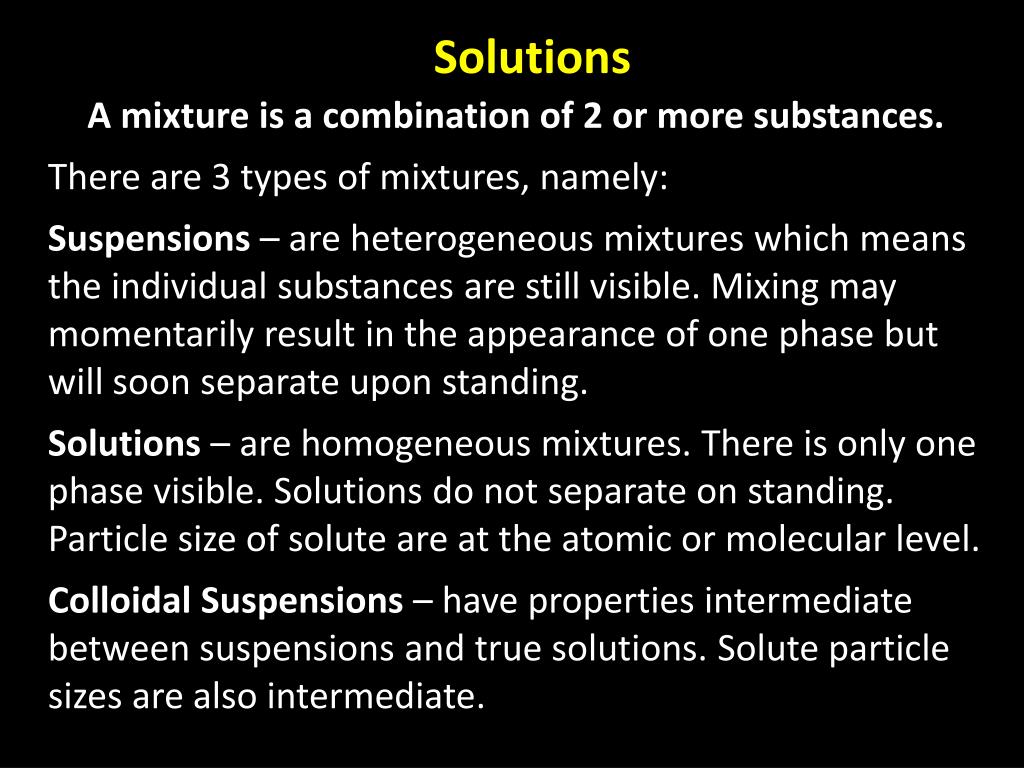 Solutions

A mixture is a combination of 2 or more substances.

There are 3 types of mixtures, namely:

Suspensions – are heterogeneous mixtures which means the individual substances are still visible. Mixing may momentarily result in the appearance of one phase but will soon separate upon standing.

Solutions – are homogeneous mixtures. There is only one phase visible. Solutions do not separate on standing. Particle size of solute are at the atomic or molecular level.

Colloidal Suspensions – have properties intermediate between suspensions and true solutions. Solute particle sizes are also intermediate.